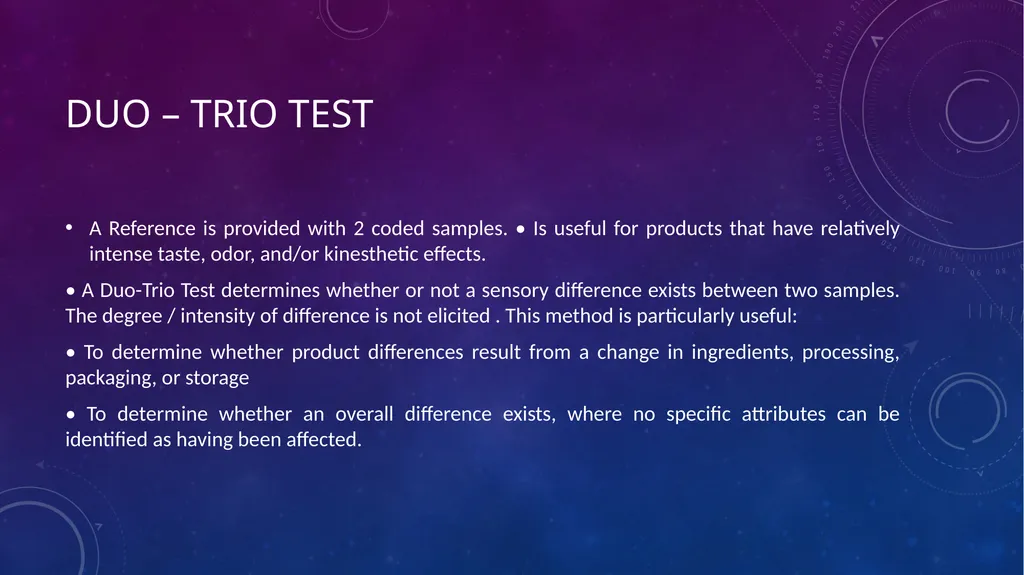 DUO – TRIO TEST

• A Reference is provided with 2 coded samples. • Is useful for products that have relatively intense taste, odor, and/or kinesthetic effects.

• A Duo-Trio Test determines whether or not a sensory difference exists between two samples. The degree / intensity of difference is not elicited . This method is particularly useful:

• To determine whether product differences result from a change in ingredients, processing, packaging, or storage

• To determine whether an overall difference exists, where no specific attributes can be identified as having been affected.